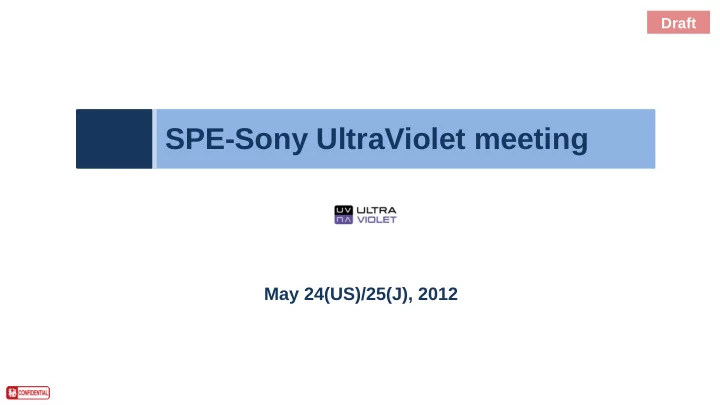 Draft

SPE-Sony UltraViolet meeting

UV ULTRA VIOLET

May 24(US)/25(J), 2012

CONFIDENTIAL